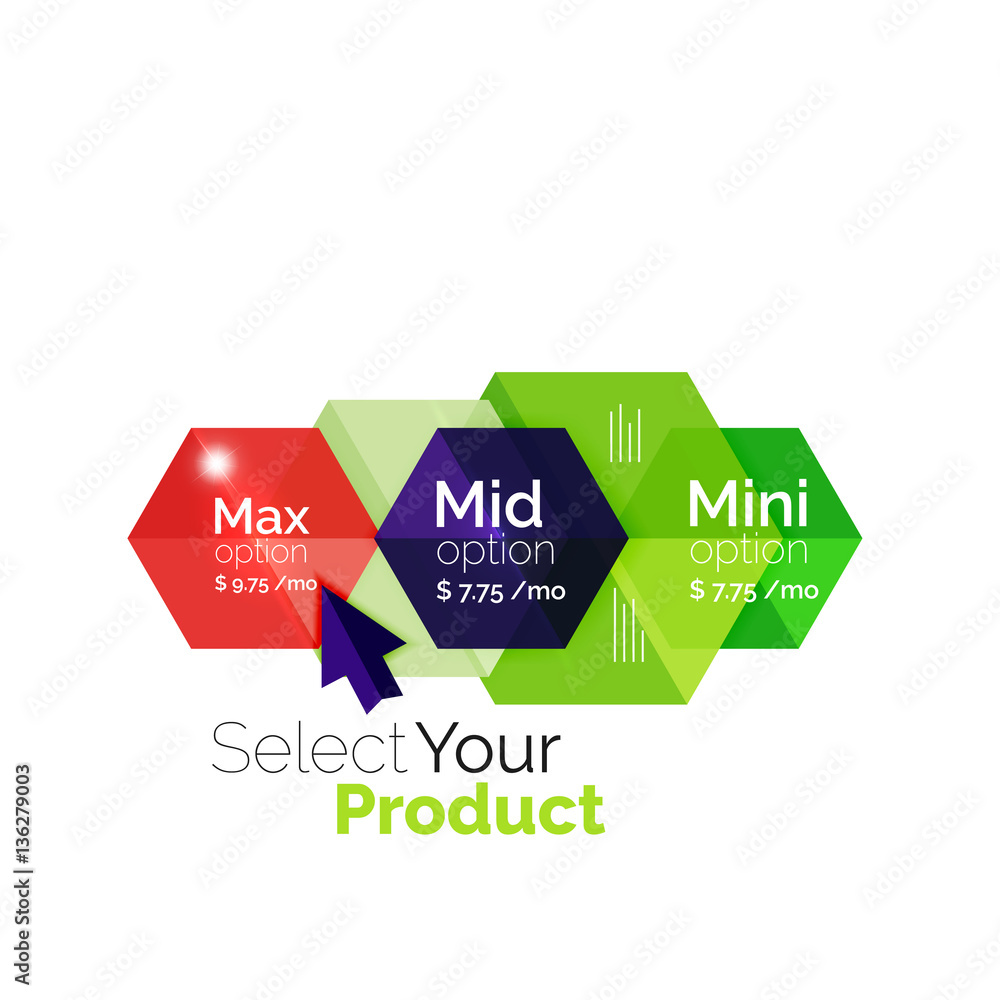 Max
option
$ 9.75 /mo

Mid
option
$ 7.75 /mo

Mini
option
$ 7.75 /mo

Select Your
Product

Adobe Stock | #136279003